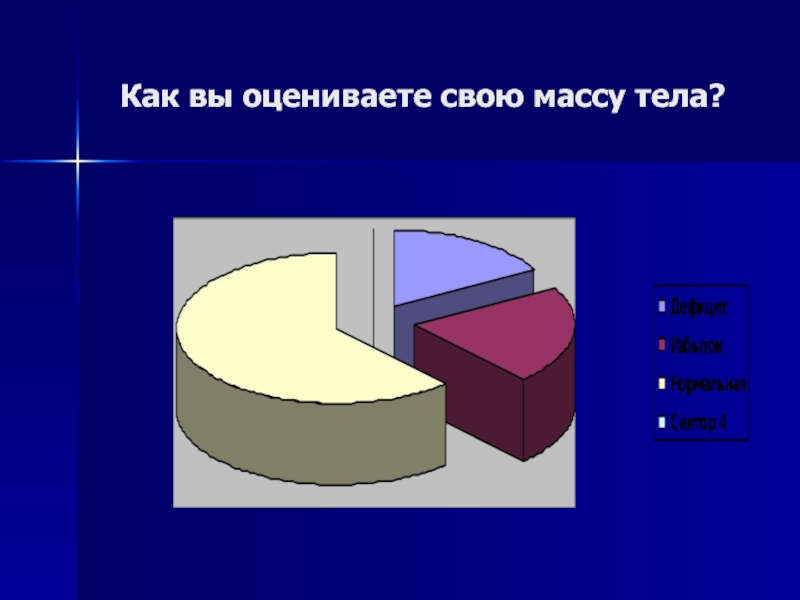 Как вы оцениваете свою массу тела?

Дефицит
Избыток
Нормальная
Сектор 4